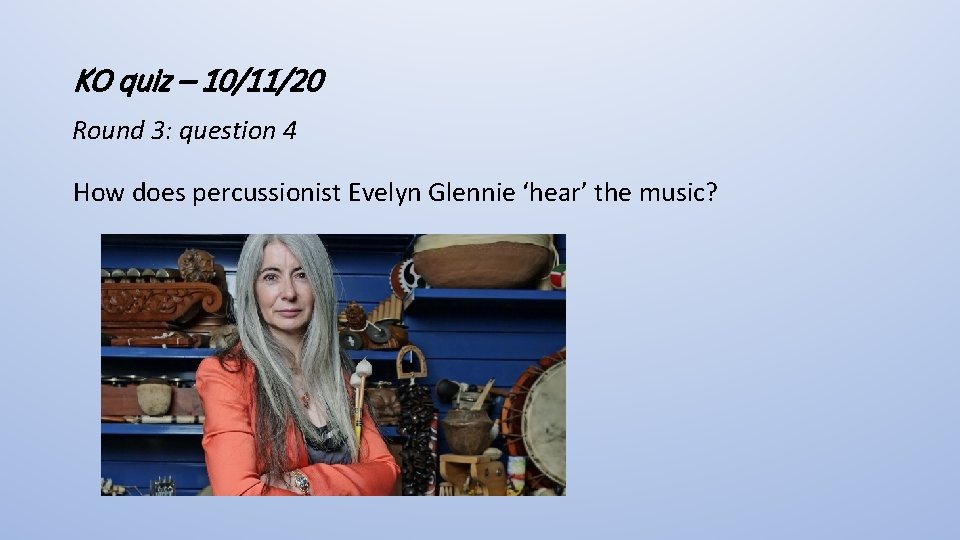 KO quiz – 10/11/20

Round 3: question 4

How does percussionist Evelyn Glennie ‘hear’ the music?